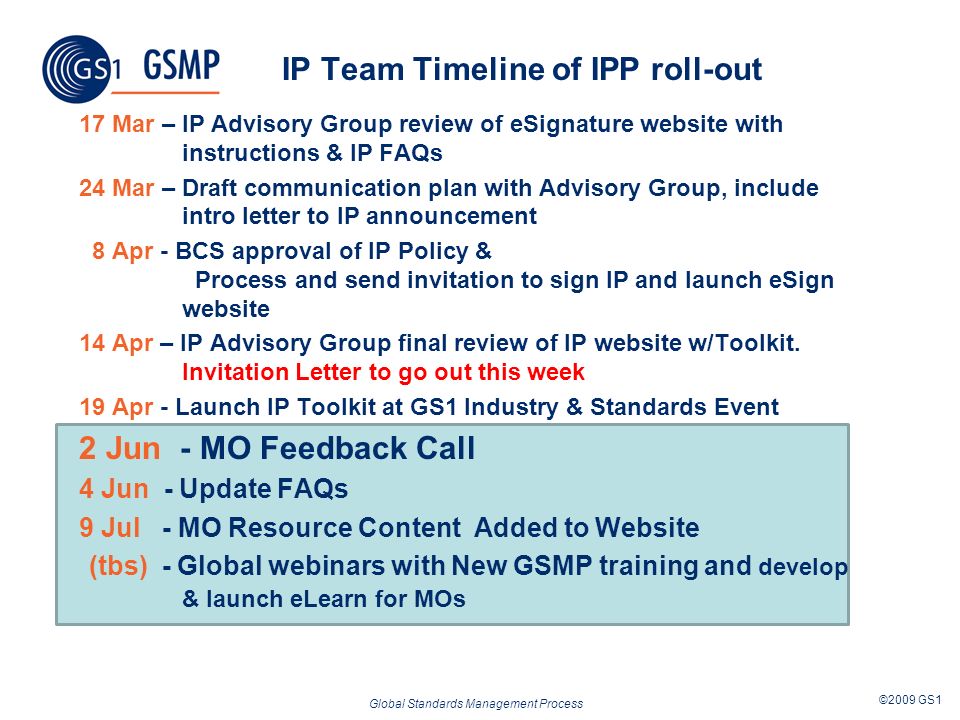 GS1 GSMP

IP Team Timeline of IPP roll-out

17 Mar – IP Advisory Group review of eSignature website with instructions & IP FAQs

24 Mar – Draft communication plan with Advisory Group, include intro letter to IP announcement

8 Apr - BCS approval of IP Policy & Process and send invitation to sign IP and launch eSign website

14 Apr – IP Advisory Group final review of IP website w/Toolkit. Invitation Letter to go out this week

19 Apr - Launch IP Toolkit at GS1 Industry & Standards Event

2 Jun - MO Feedback Call

4 Jun - Update FAQs

9 Jul - MO Resource Content Added to Website

(tbs) - Global webinars with New GSMP training and develop & launch eLearn for MOs

Global Standards Management Process

©2009 GS1